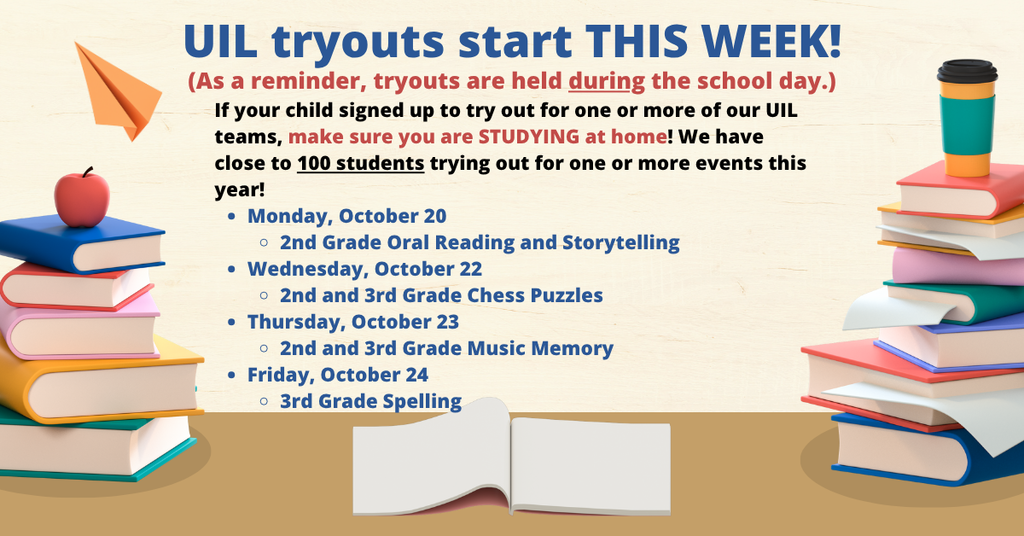 UIL tryouts start THIS WEEK!

(As a reminder, tryouts are held during the school day.)

If your child signed up to try out for one or more of our UIL teams, make sure you are STUDYING at home! We have close to 100 students trying out for one or more events this year!

- Monday, October 20
  - 2nd Grade Oral Reading and Storytelling
- Wednesday, October 22
  - 2nd and 3rd Grade Chess Puzzles
- Thursday, October 23
  - 2nd and 3rd Grade Music Memory
- Friday, October 24
  - 3rd Grade Spelling